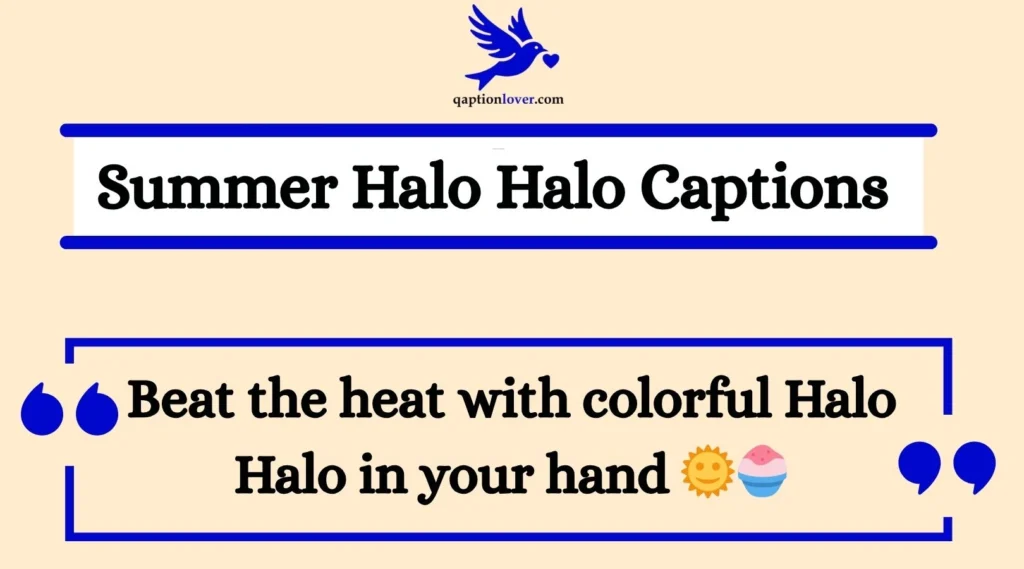 qaptionlover.com

Summer Halo Halo Captions

Beat the heat with colorful Halo Halo in your hand 🌞🍧